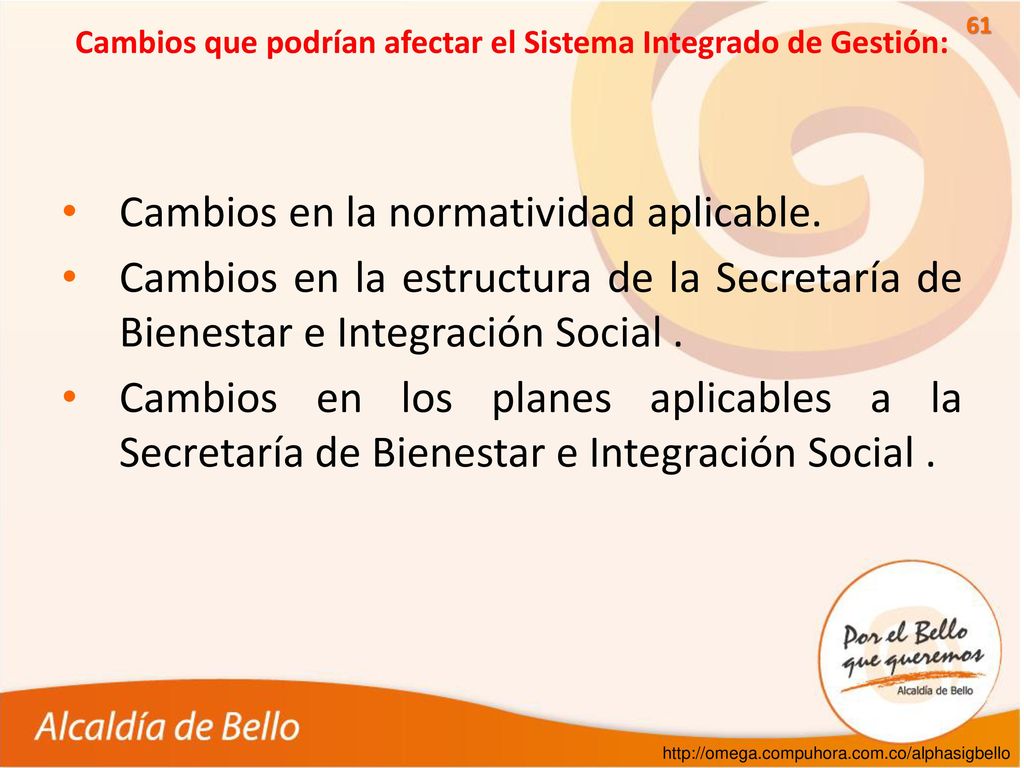 61

Cambios que podrían afectar el Sistema Integrado de Gestión:

• Cambios en la normatividad aplicable.
• Cambios en la estructura de la Secretaría de Bienestar e Integración Social .
• Cambios en los planes aplicables a la Secretaría de Bienestar e Integración Social .

Por el Bello que queremos
Alcaldía de Bello

Alcaldía de Bello

http://omega.compuhora.com.co/alphasigbello